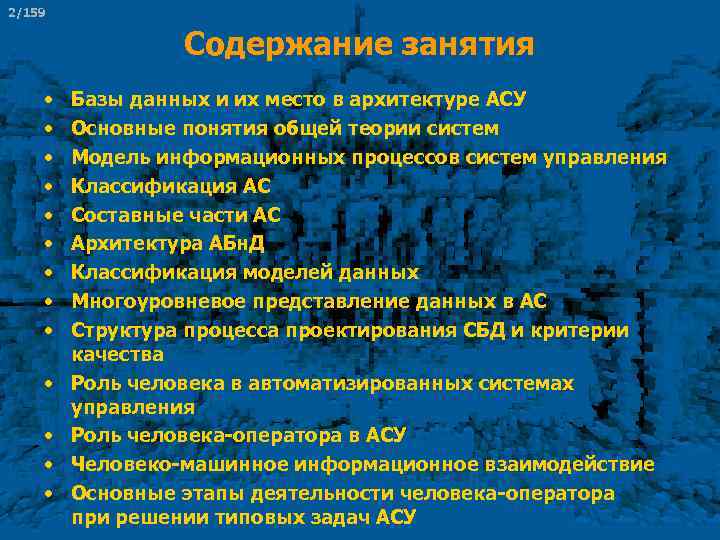 2/159

Содержание занятия

• Базы данных и их место в архитектуре АСУ
• Основные понятия общей теории систем
• Модель информационных процессов систем управления
• Классификация АС
• Составные части АС
• Архитектура АБнД
• Классификация моделей данных
• Многоуровневое представление данных в АС
• Структура процесса проектирования СБД и критерии качества
• Роль человека в автоматизированных системах управления
• Роль человека-оператора в АСУ
• Человеко-машинное информационное взаимодействие
• Основные этапы деятельности человека-оператора при решении типовых задач АСУ